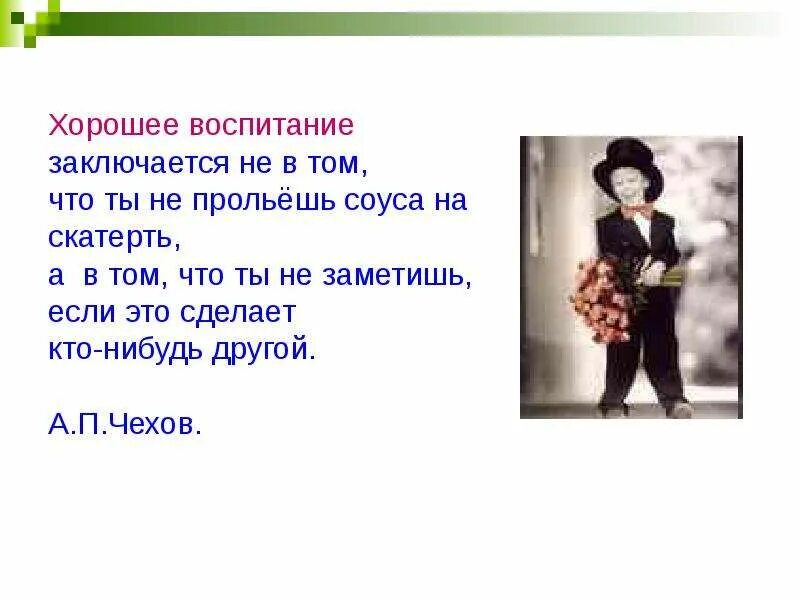 Хорошее воспитание заключается не в том, что ты не прольёшь соуса на скатерть, а в том, что ты не заметишь, если это сделает кто-нибудь другой.

А.П.Чехов.